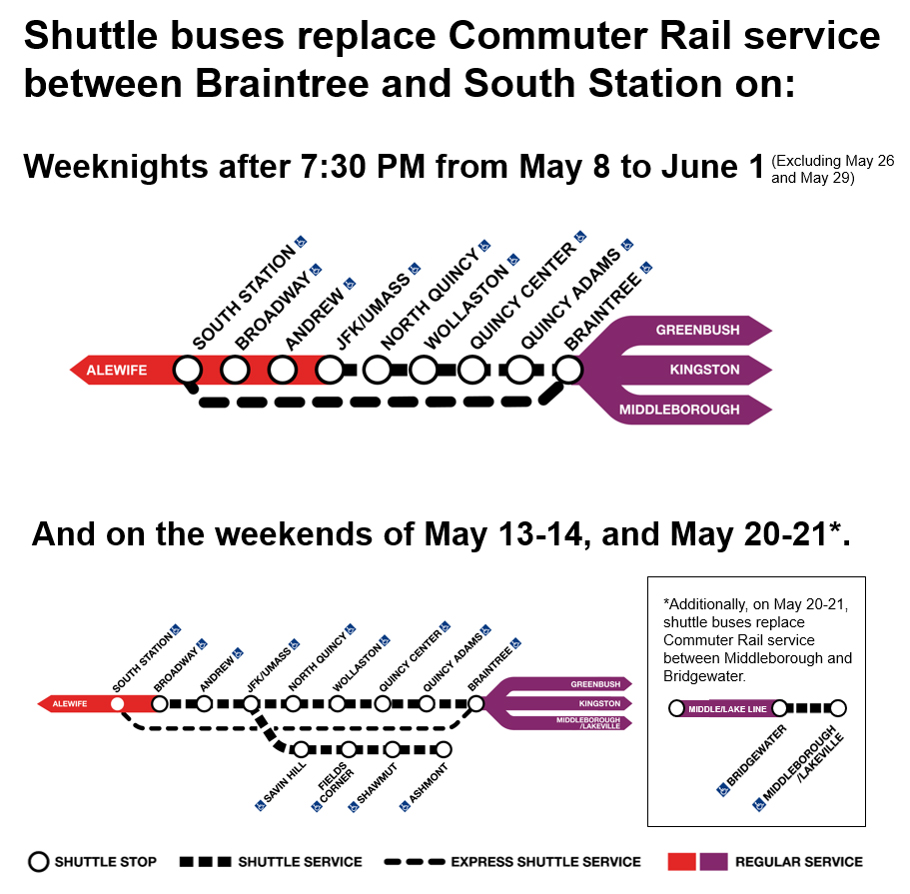 Shuttle buses replace Commuter Rail service between Braintree and South Station on:

Weeknights after 7:30 PM from May 8 to June 1 (Excluding May 26 and May 29)

ALEWIFE
SOUTH STATION
BROADWAY
ANDREW
JFK/UMASS
NORTH QUINCY
WOLLASTON
QUINCY CENTER
QUINCY ADAMS
BRAINTREE
GREENBUSH
KINGSTON
MIDDLEBOROUGH

And on the weekends of May 13-14, and May 20-21*.

ALEWIFE
SOUTH STATION
BROADWAY
ANDREW
JFK/UMASS
NORTH QUINCY
WOLLASTON
QUINCY CENTER
QUINCY ADAMS
BRAINTREE
GREENBUSH
KINGSTON
MIDDLEBOROUGH /LAKEVILLE
SAVIN HILL
FIELDS CORNER
SHAWMUT
ASHMONT

*Additionally, on May 20-21, shuttle buses replace Commuter Rail service between Middleborough and Bridgewater.

MIDDLE/LAKE LINE
BRIDGEWATER
MIDDLEBOROUGH /LAKEVILLE

SHUTTLE STOP
SHUTTLE SERVICE
EXPRESS SHUTTLE SERVICE
REGULAR SERVICE